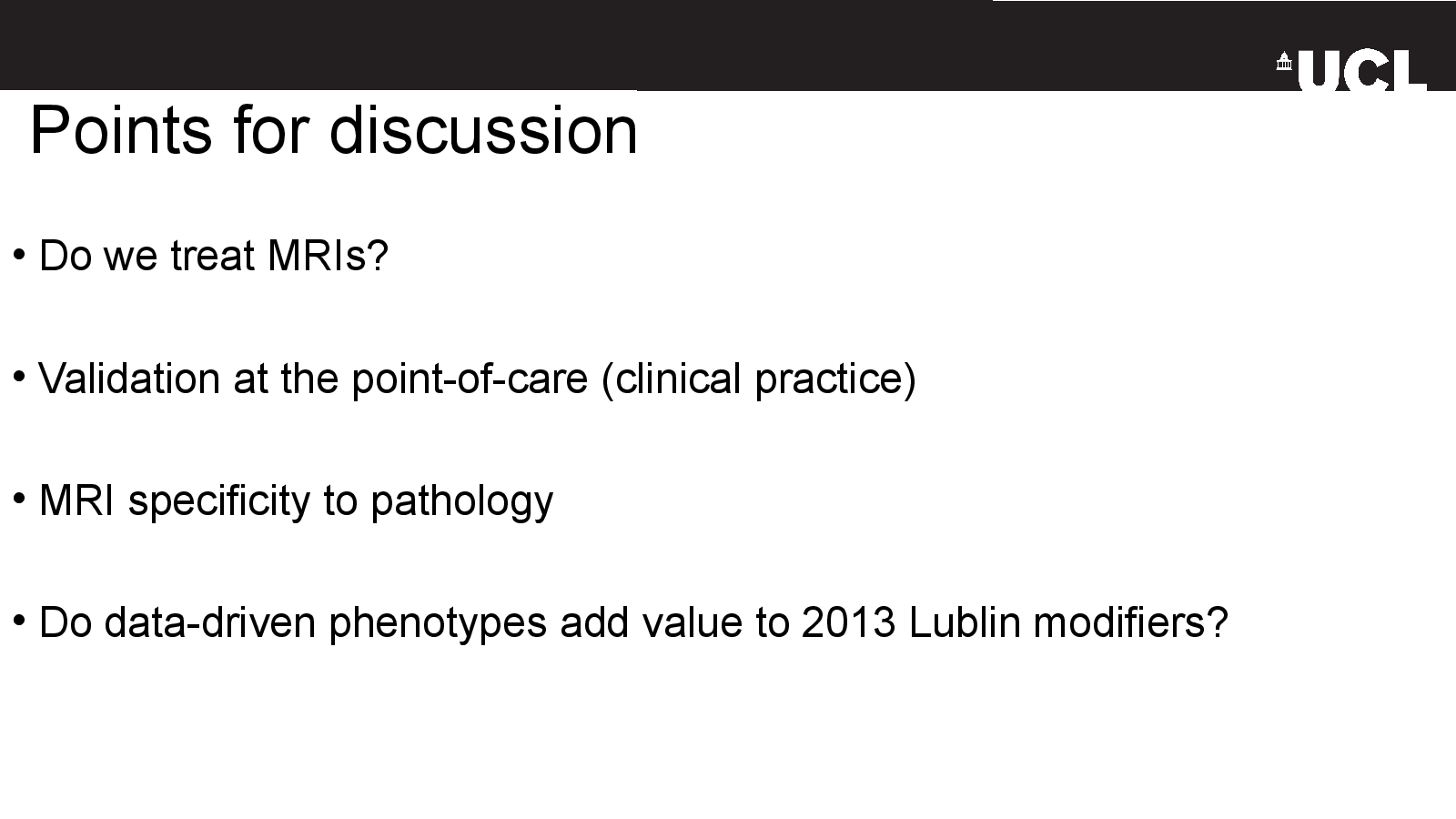 UCL

Points for discussion

• Do we treat MRIs?

• Validation at the point-of-care (clinical practice)

• MRI specificity to pathology

• Do data-driven phenotypes add value to 2013 Lublin modifiers?